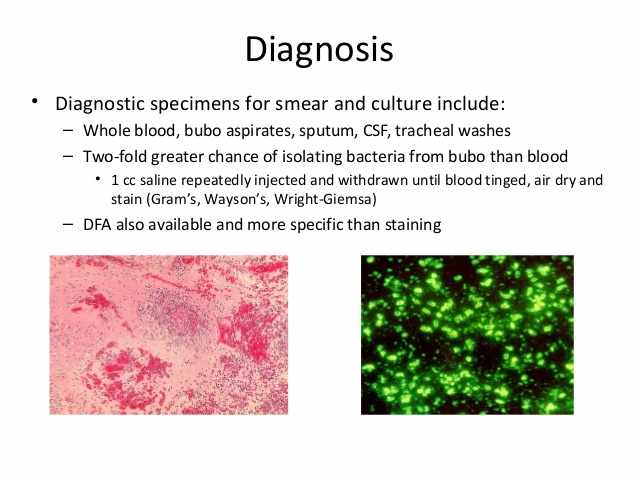 Diagnosis

• Diagnostic specimens for smear and culture include:
– Whole blood, bubo aspirates, sputum, CSF, tracheal washes
– Two-fold greater chance of isolating bacteria from bubo than blood
• 1 cc saline repeatedly injected and withdrawn until blood tinged, air dry and stain (Gram's, Wayson's, Wright-Giemsa)
– DFA also available and more specific than staining